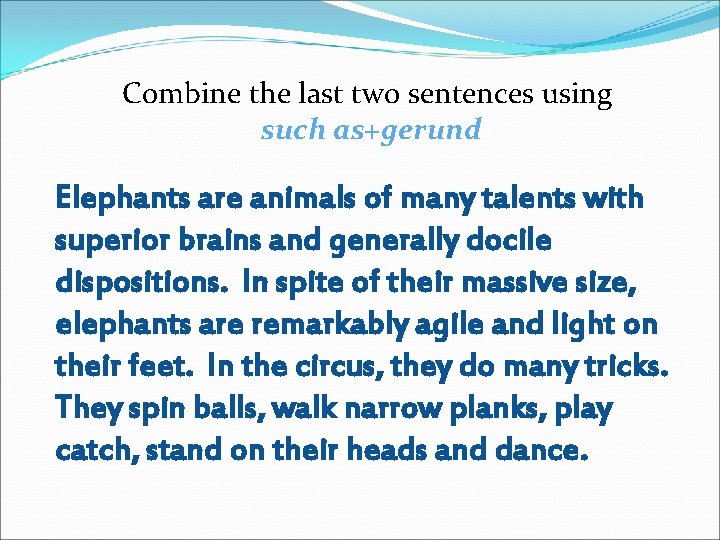 Combine the last two sentences using
such as+gerund

Elephants are animals of many talents with superior brains and generally docile dispositions. In spite of their massive size, elephants are remarkably agile and light on their feet. In the circus, they do many tricks. They spin balls, walk narrow planks, play catch, stand on their heads and dance.